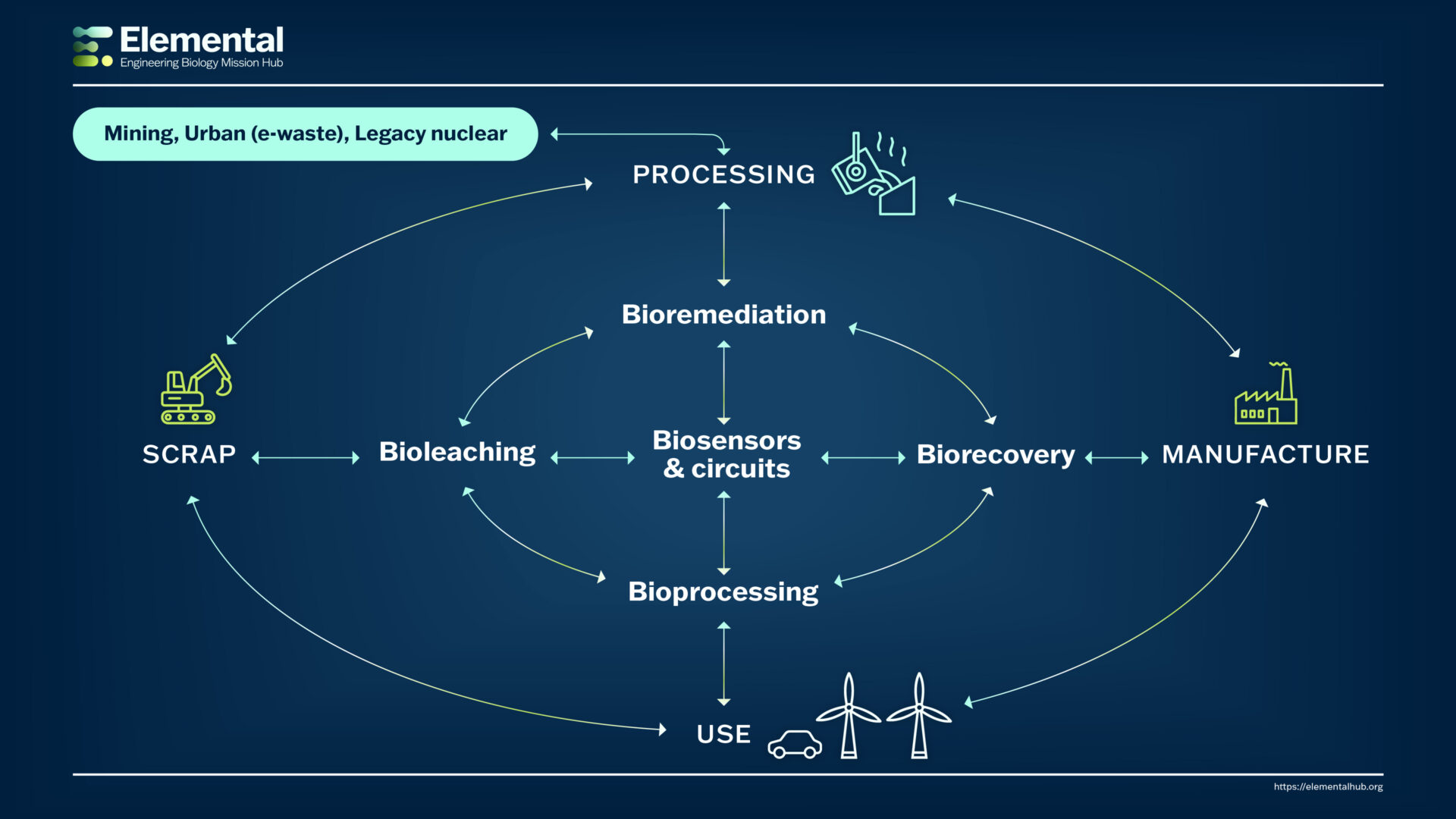 Elemental
Engineering Biology Mission Hub

Mining, Urban (e-waste), Legacy nuclear

PROCESSING

Bioremediation

SCRAP

Bioleaching

Biosensors & circuits

Biorecovery

MANUFACTURE

Bioprocessing

USE

https://elementalhub.org